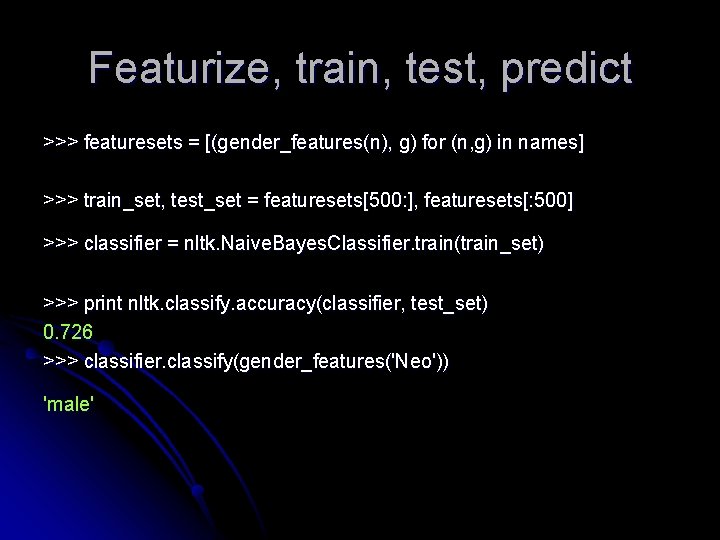 Featurize, train, test, predict

>>> featuresets = [(gender_features(n), g) for (n,g) in names]

>>> train_set, test_set = featuresets[500:], featuresets[:500]

>>> classifier = nltk.NaiveBayesClassifier.train(train_set)

>>> print nltk.classify.accuracy(classifier, test_set)
0.726
>>> classifier.classify(gender_features('Neo'))

'male'